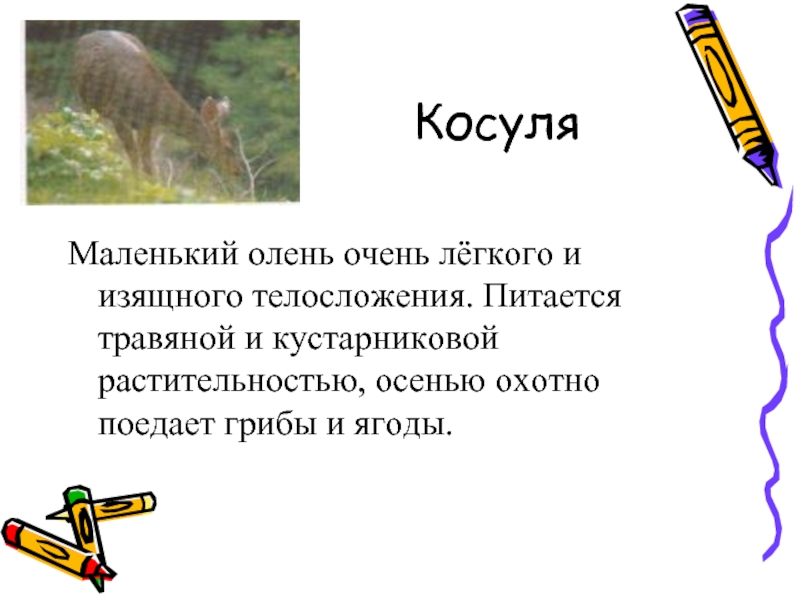 Косуля

Маленький олень очень лёгкого и изящного телосложения. Питается травяной и кустарниковой растительностью, осенью охотно поедает грибы и ягоды.